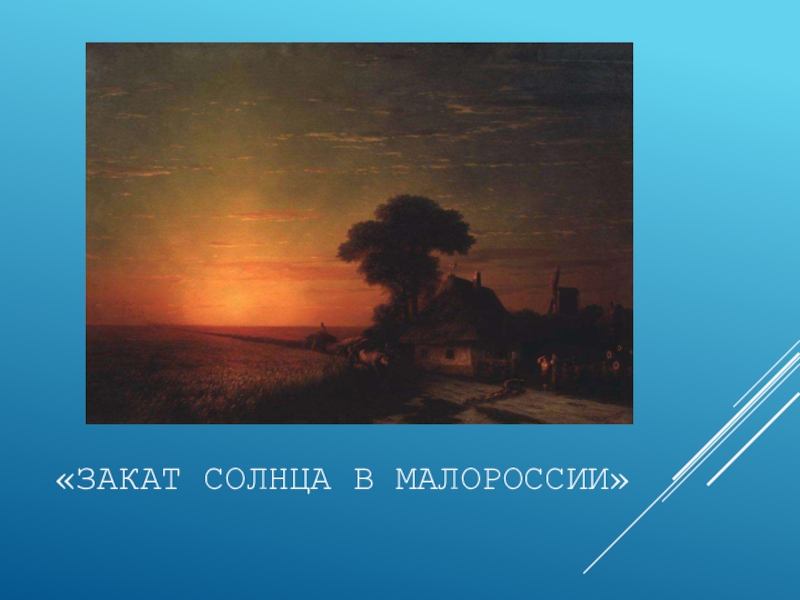 «ЗАКАТ СОЛНЦА В МАЛОРОССИИ»